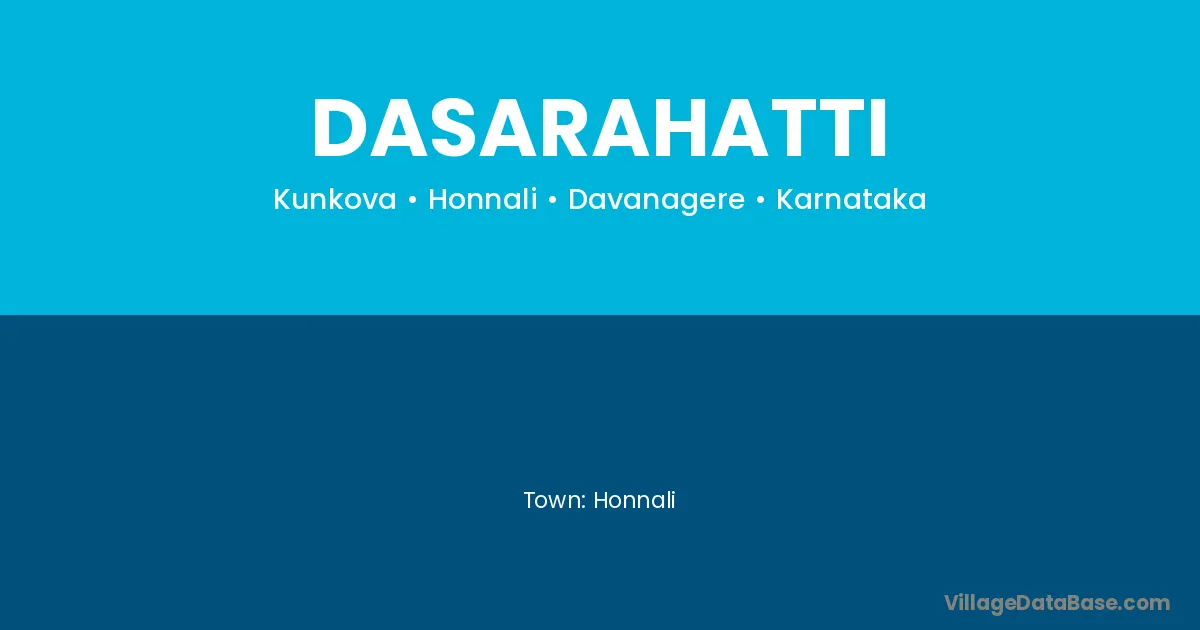 DASARAHATTI

Kunkova • Honnali • Davanagere • Karnataka

Town: Honnali

VillageDataBase.com